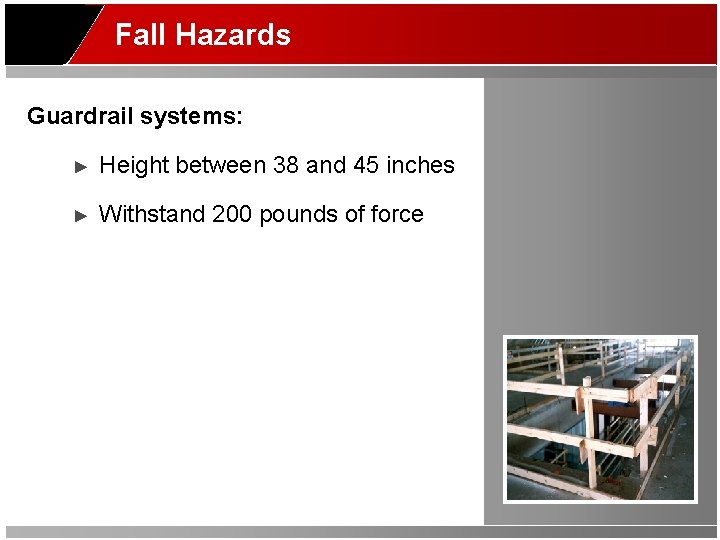 Fall Hazards

Guardrail systems:

► Height between 38 and 45 inches

► Withstand 200 pounds of force